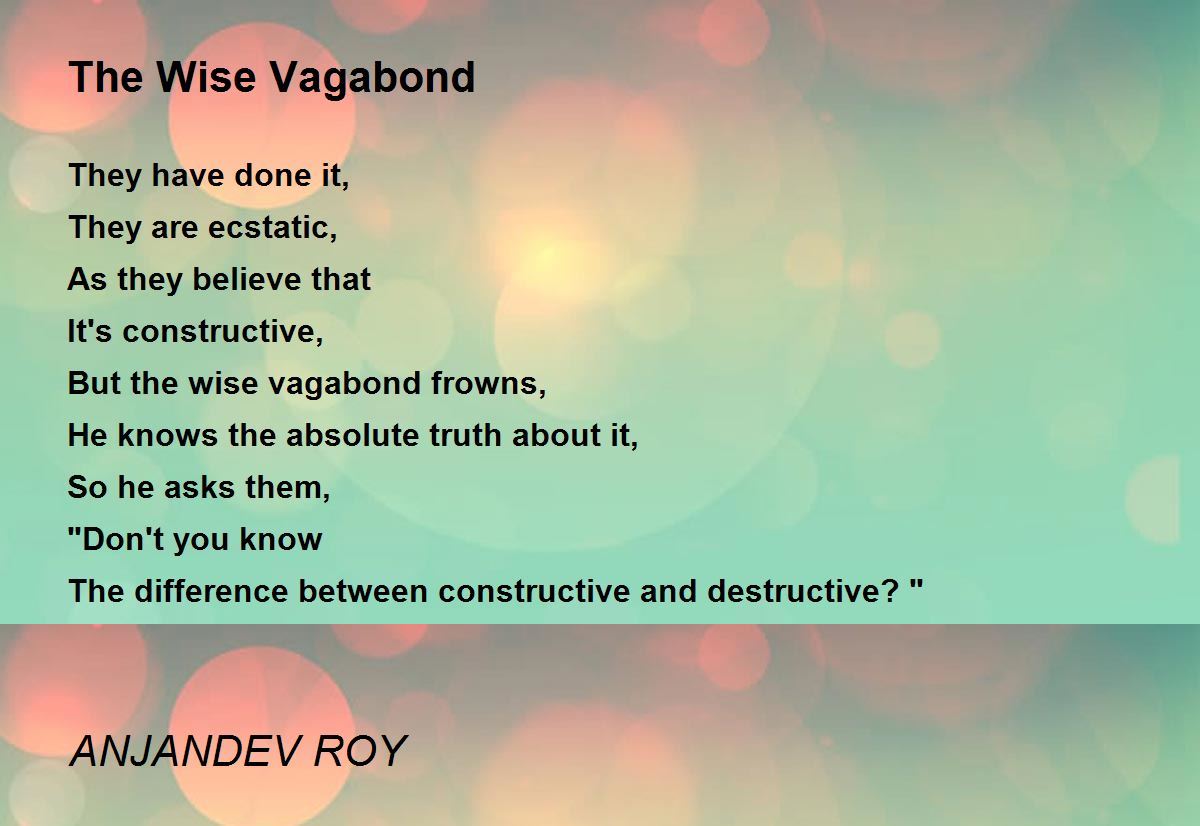 The Wise Vagabond

They have done it,
They are ecstatic,
As they believe that
It's constructive,
But the wise vagabond frowns,
He knows the absolute truth about it,
So he asks them,
"Don't you know
The difference between constructive and destructive? "

ANJANDEV ROY